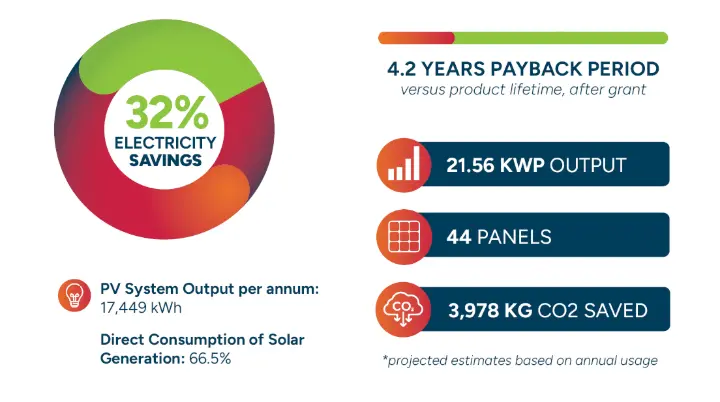 32%
ELECTRICITY
SAVINGS

PV System Output per annum:
17,449 kWh

Direct Consumption of Solar Generation: 66.5%

4.2 YEARS PAYBACK PERIOD
versus product lifetime, after grant

21.56 KWP OUTPUT

44 PANELS

$CO_2$

3,978 KG CO2 SAVED

*projected estimates based on annual usage